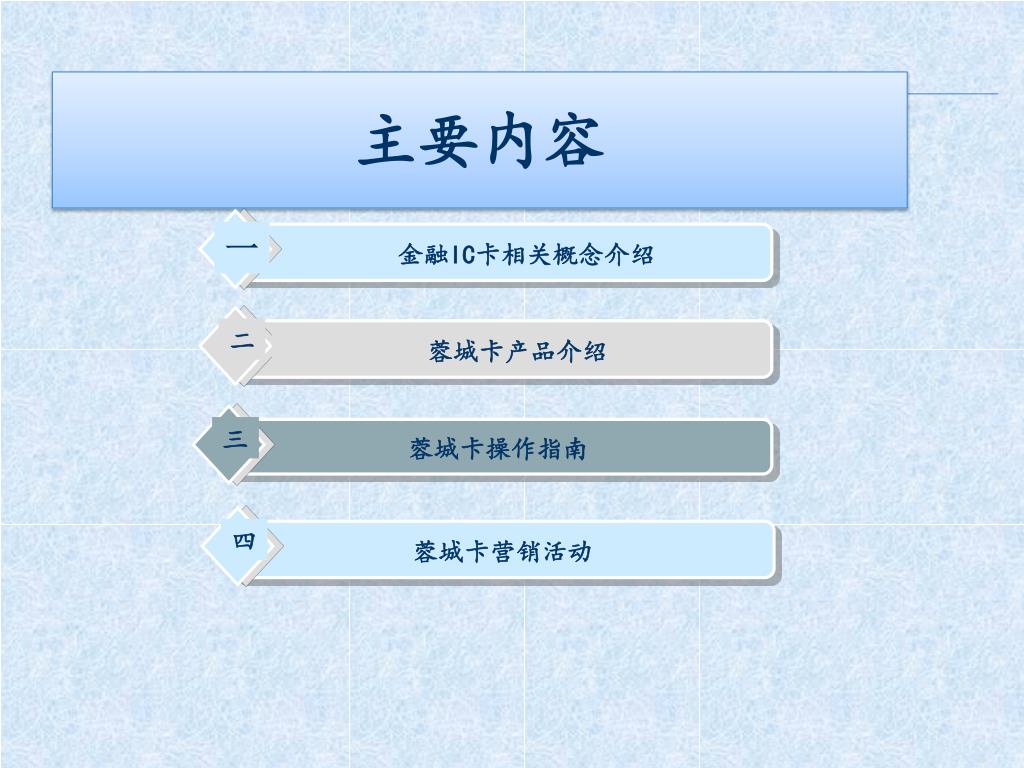 主要内容

一 金融IC卡相关概念介绍

二 蓉城卡产品介绍

三 蓉城卡操作指南

四 蓉城卡营销活动